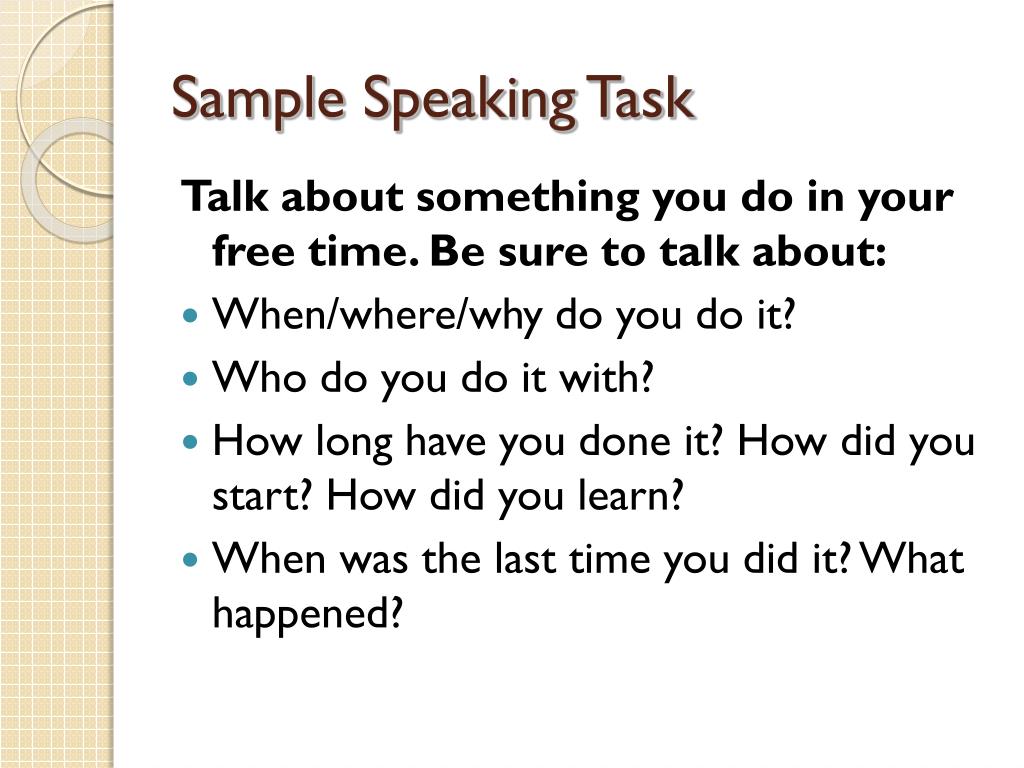 Sample Speaking Task

Talk about something you do in your free time. Be sure to talk about:

- When/where/why do you do it?
- Who do you do it with?
- How long have you done it? How did you start? How did you learn?
- When was the last time you did it? What happened?